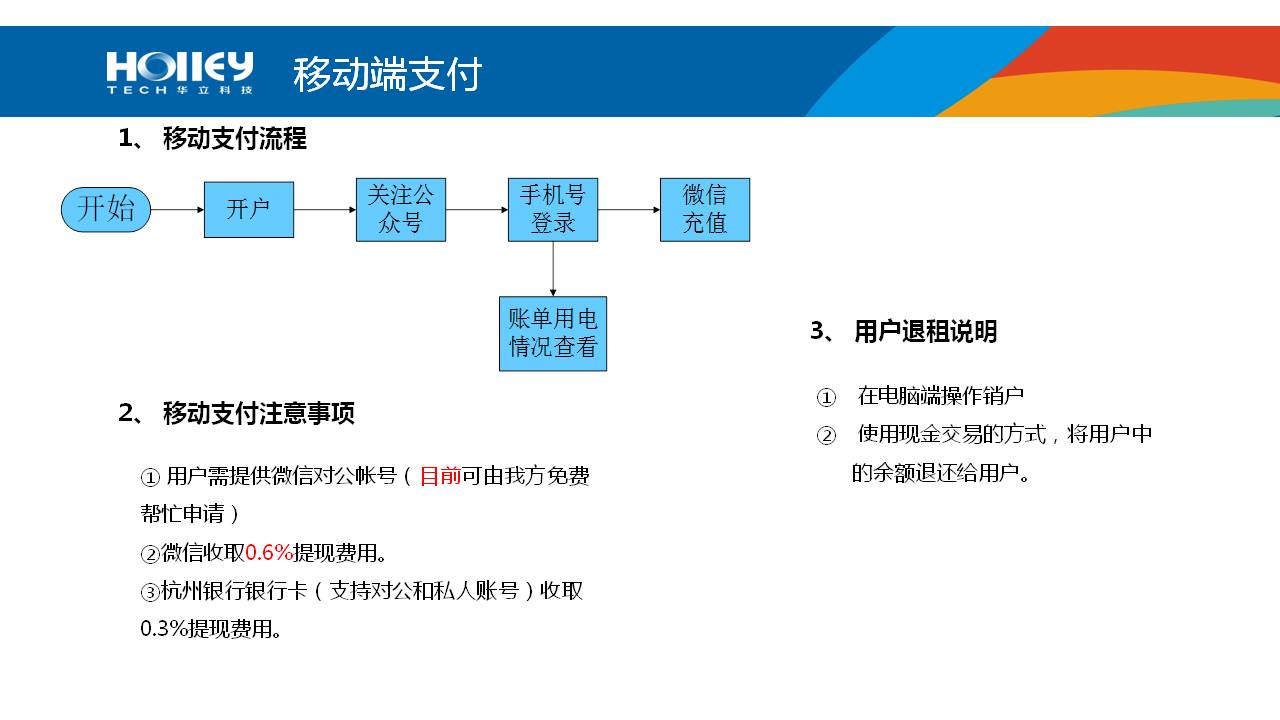 HOLLEY TECH 华立科技 移动端支付

1、 移动支付流程

开始

开户

关注公众号

手机号登录

微信充值

账单用电情况查看

2、 移动支付注意事项

① 用户需提供微信对公帐号（目前可由我方免费帮忙申请）

②微信收取0.6%提现费用。

③杭州银行银行卡（支持对公和私人账号）收取0.3%提现费用。

3、 用户退租说明

① 在电脑端操作销户

② 使用现金交易的方式，将用户中的余额退还给用户。